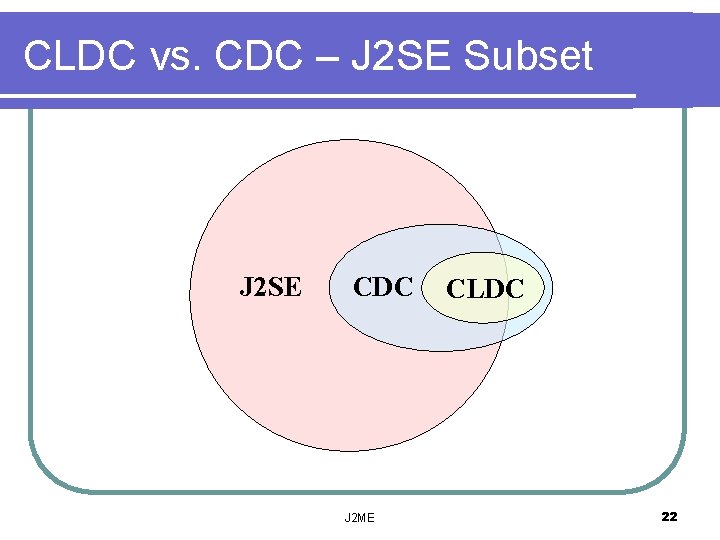 CLDC vs. CDC – J2SE Subset

J2SE

CDC

CLDC

J2ME

22